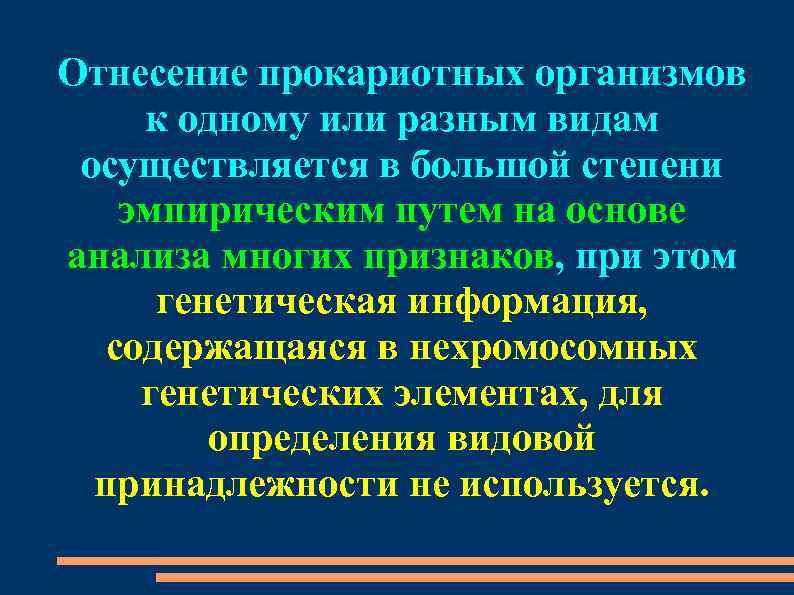 Отнесение прокариотных организмов к одному или разным видам осуществляется в большой степени эмпирическим путем на основе анализа многих признаков, при этом генетическая информация, содержащаяся в нехромосомных генетических элементах, для определения видовой принадлежности не используется.